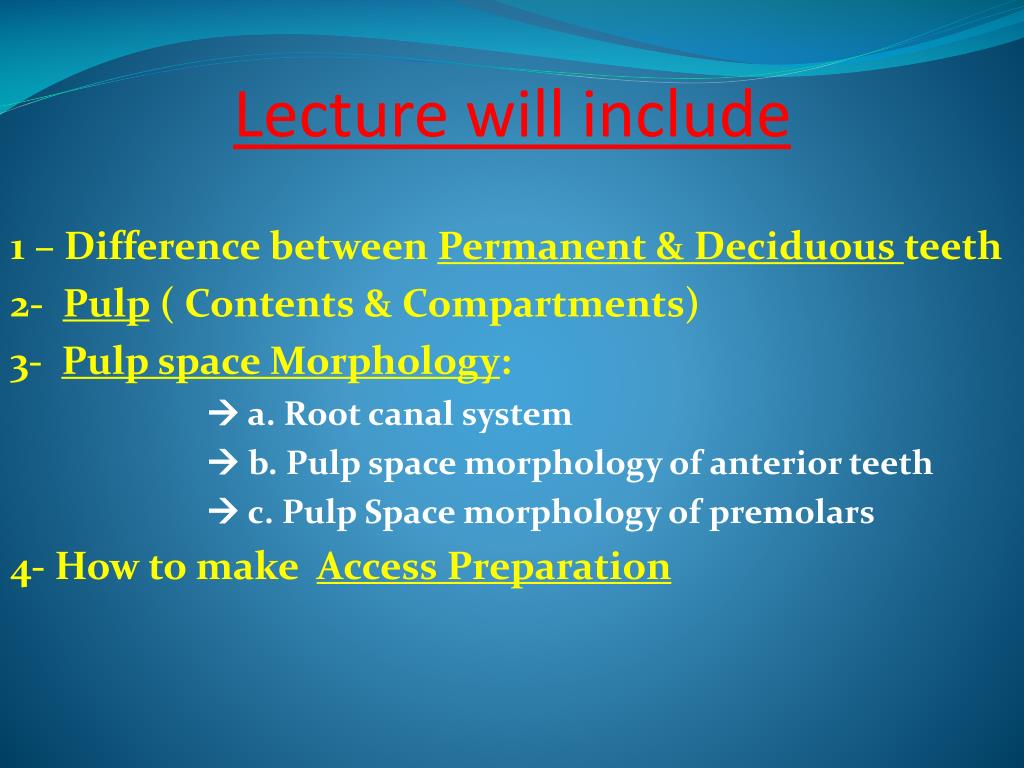 Lecture will include

1 – Difference between Permanent & Deciduous teeth
2- Pulp ( Contents & Compartments)
3- Pulp space Morphology:
→ a. Root canal system
→ b. Pulp space morphology of anterior teeth
→ c. Pulp Space morphology of premolars
4- How to make Access Preparation